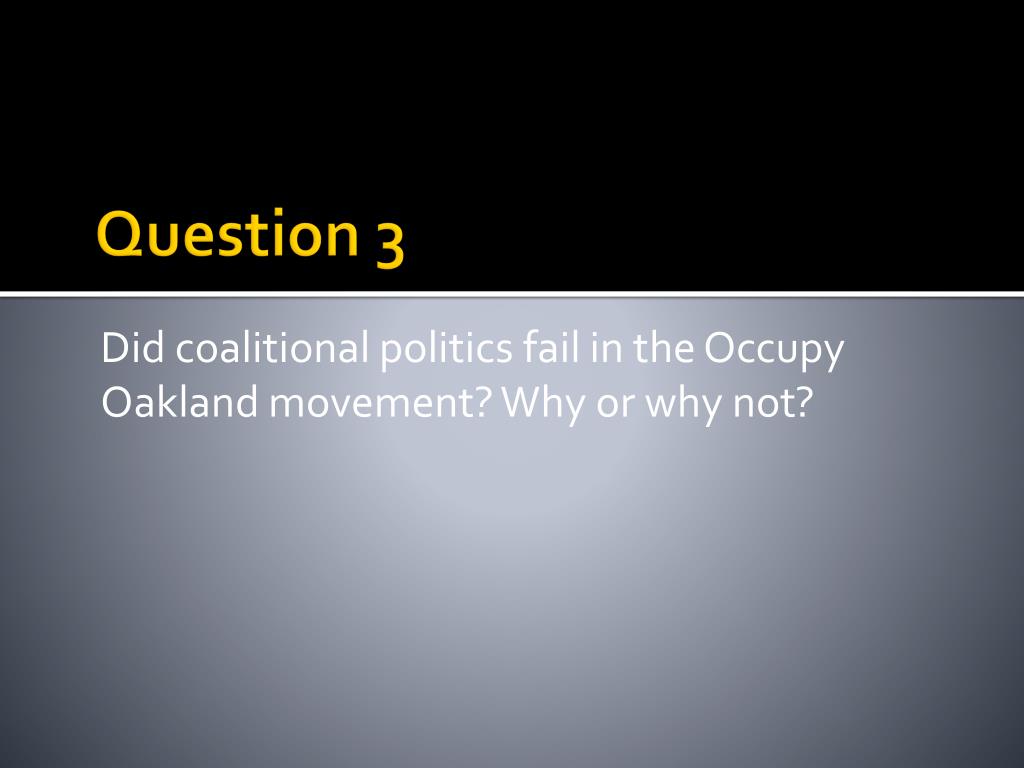 Question 3

Did coalitional politics fail in the Occupy Oakland movement? Why or why not?